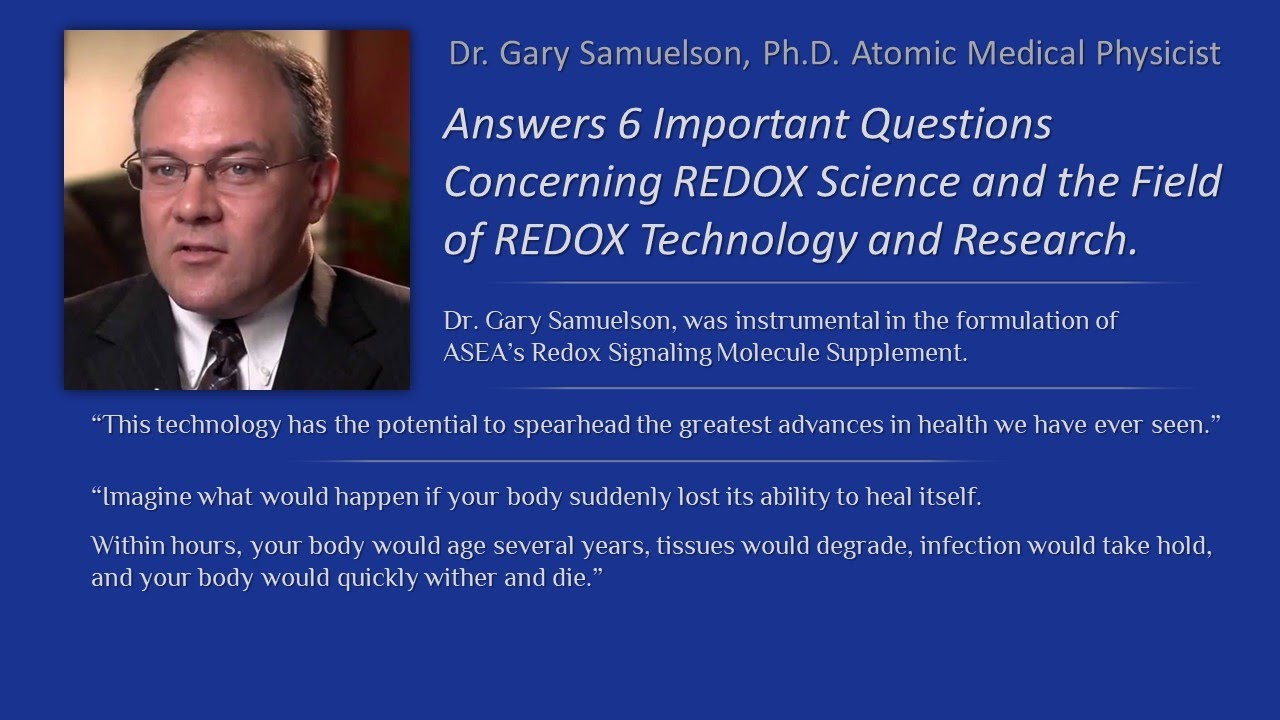 Dr. Gary Samuelson, Ph.D. Atomic Medical Physicist

Answers 6 Important Questions Concerning REDOX Science and the Field of REDOX Technology and Research.

Dr. Gary Samuelson, was instrumental in the formulation of ASEA's Redox Signaling Molecule Supplement.

"This technology has the potential to spearhead the greatest advances in health we have ever seen."

"Imagine what would happen if your body suddenly lost its ability to heal itself.

Within hours, your body would age several years, tissues would degrade, infection would take hold, and your body would quickly wither and die."